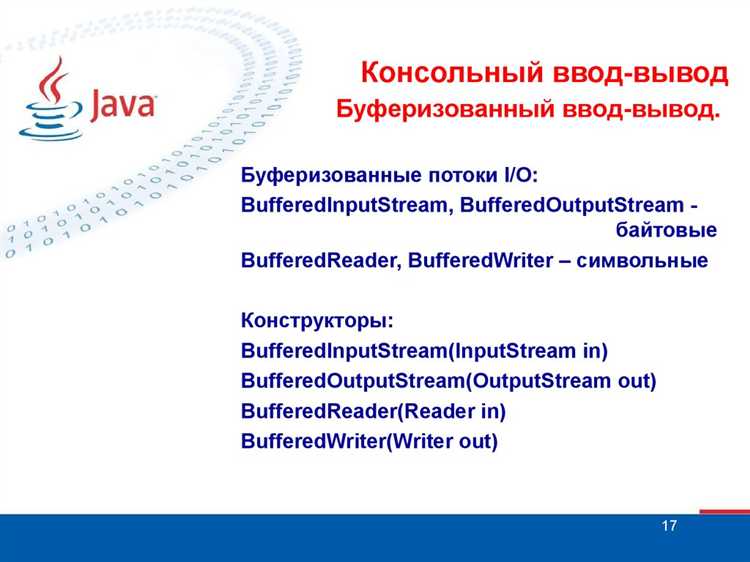 Java

Консольный ввод-вывод
Буферизованный ввод-вывод.

Буферизованные потоки I/O:
BufferedInputStream, BufferedOutputStream - байтовые
BufferedReader, BufferedWriter – символьные

Конструкторы:
BufferedInputStream(InputStream in)
BufferedOutputStream(OutputStream out)
BufferedReader(Reader in)
BufferedWriter(Writer out)

17